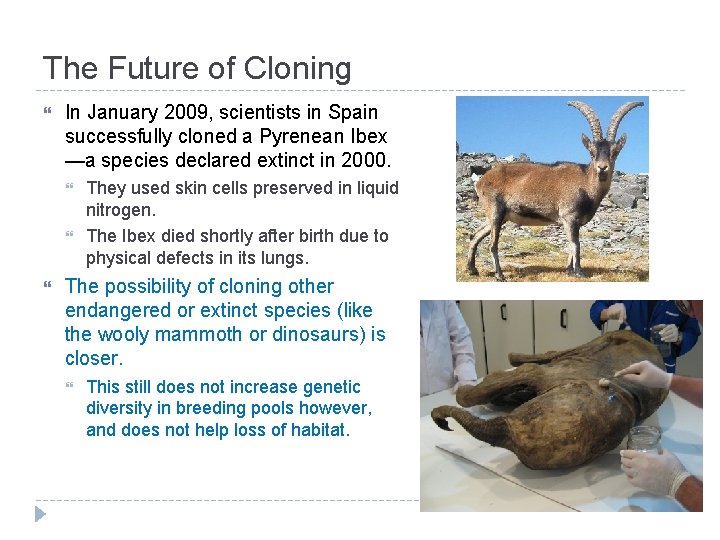 The Future of Cloning

In January 2009, scientists in Spain successfully cloned a Pyrenean Ibex —a species declared extinct in 2000.

They used skin cells preserved in liquid nitrogen.

The Ibex died shortly after birth due to physical defects in its lungs.

The possibility of cloning other endangered or extinct species (like the wooly mammoth or dinosaurs) is closer.

This still does not increase genetic diversity in breeding pools however, and does not help loss of habitat.